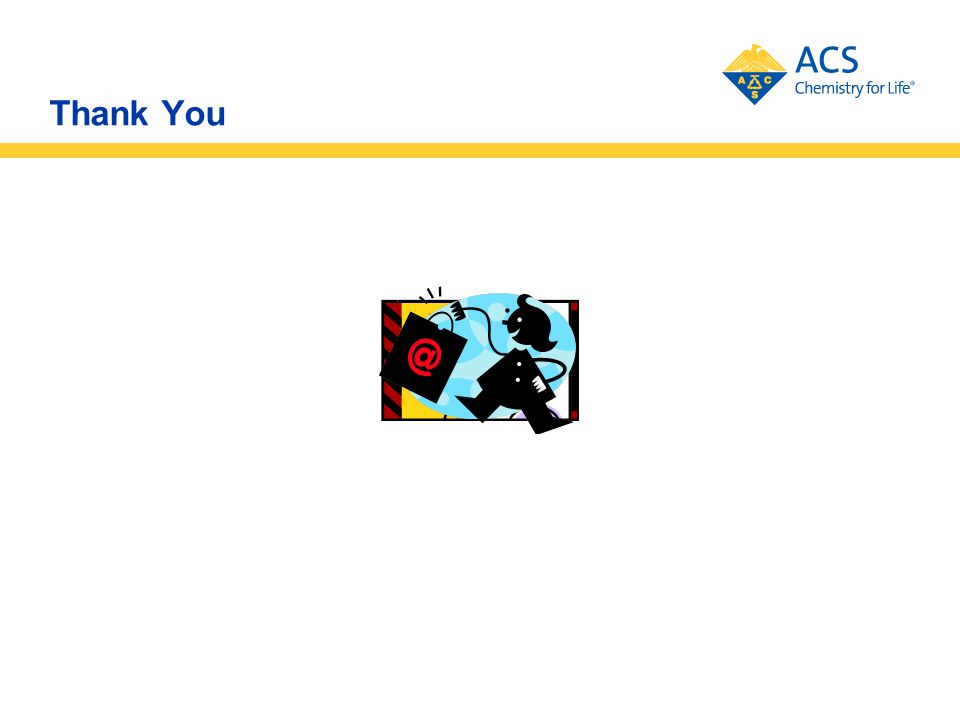 ACS
Chemistry for Life®

Thank You

@